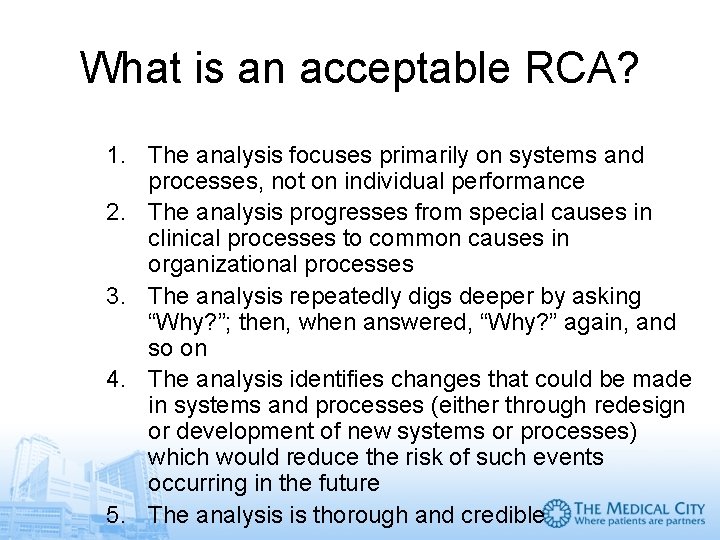 What is an acceptable RCA?

1. The analysis focuses primarily on systems and processes, not on individual performance
2. The analysis progresses from special causes in clinical processes to common causes in organizational processes
3. The analysis repeatedly digs deeper by asking “Why?”; then, when answered, “Why?” again, and so on
4. The analysis identifies changes that could be made in systems and processes (either through redesign or development of new systems or processes) which would reduce the risk of such events occurring in the future
5. The analysis is thorough and credible

THE MEDICAL CITY
Where patients are partners